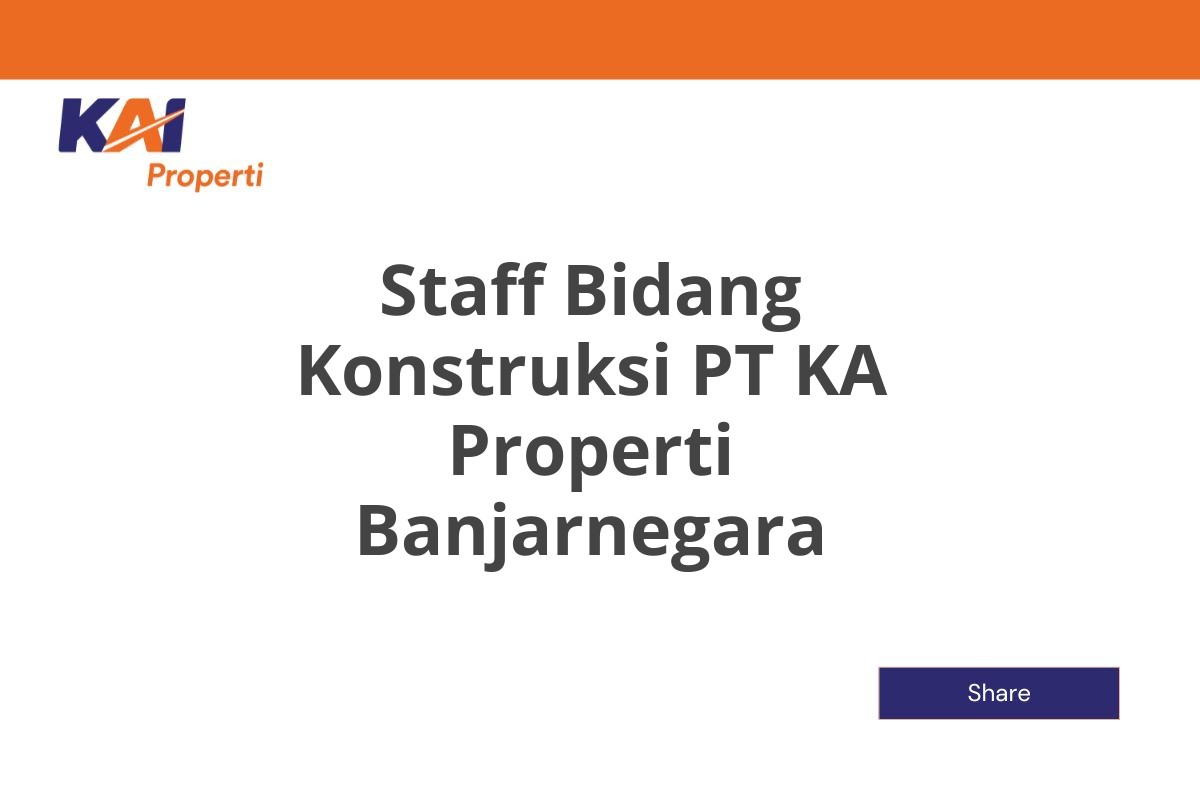 KAI
Properti

Staff Bidang Konstruksi PT KA Properti Banjarnegara

Share